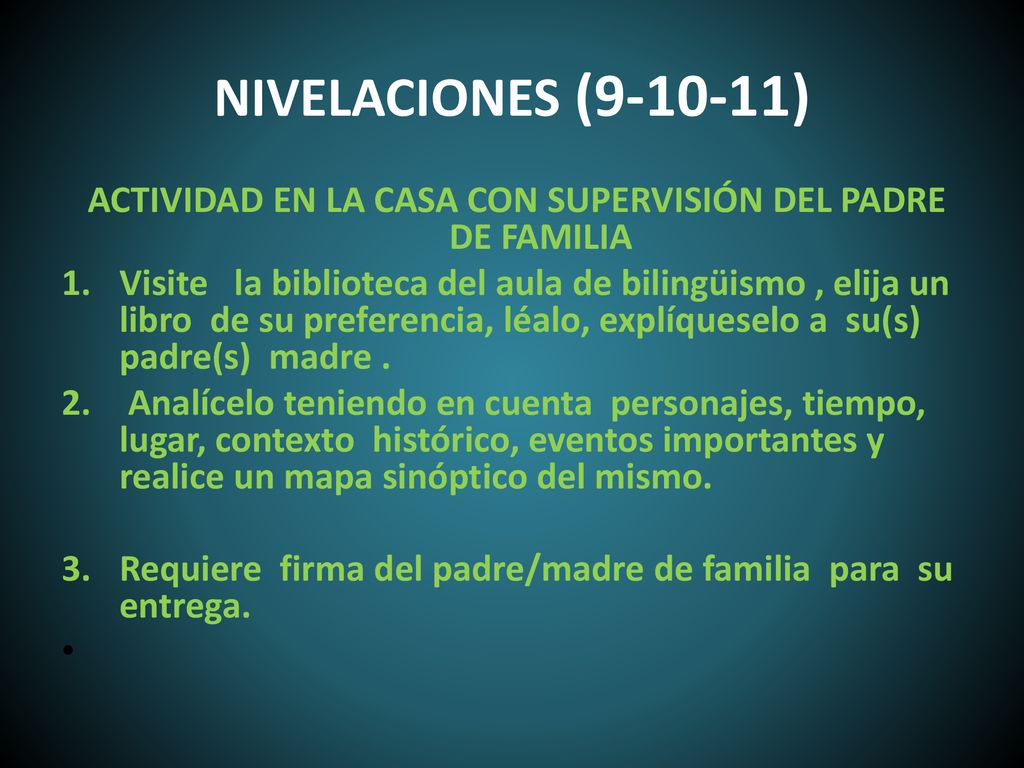 NIVELACIONES (9-10-11)

ACTIVIDAD EN LA CASA CON SUPERVISIÓN DEL PADRE DE FAMILIA

1. Visite la biblioteca del aula de bilingüismo , elija un libro de su preferencia, léalo, explíqueselo a su(s) padre(s) madre .
2. Analícelo teniendo en cuenta personajes, tiempo, lugar, contexto histórico, eventos importantes y realice un mapa sinóptico del mismo.

3. Requiere firma del padre/madre de familia para su entrega.

•